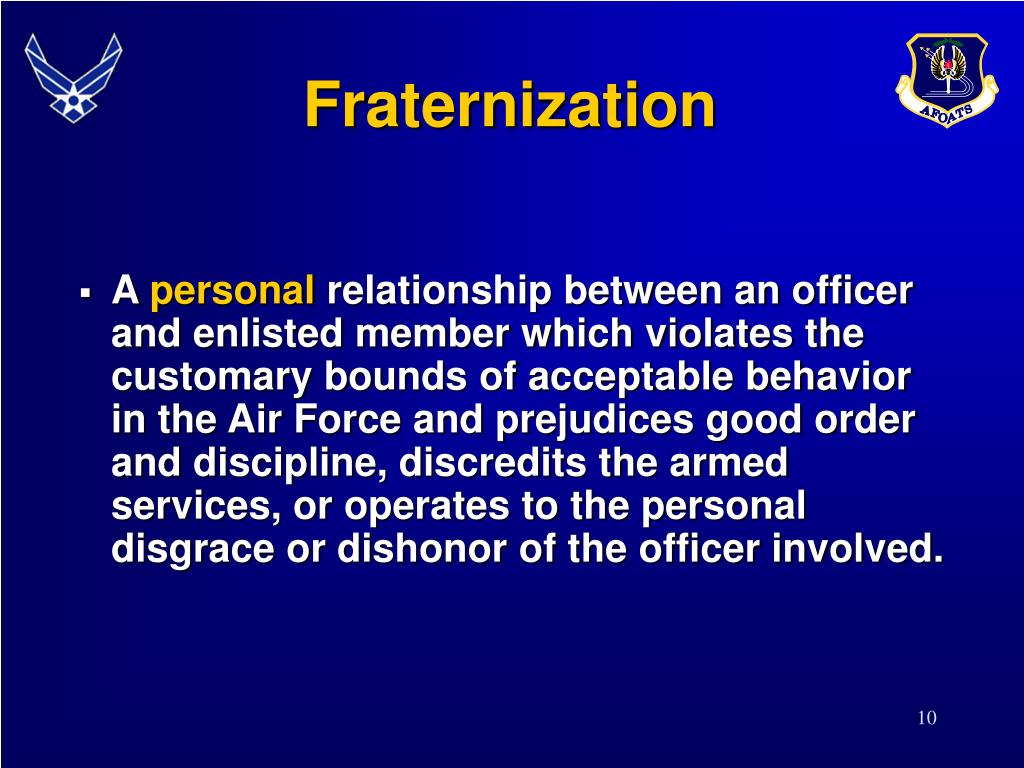 Fraternization

AFOATS

▪ A personal relationship between an officer and enlisted member which violates the customary bounds of acceptable behavior in the Air Force and prejudices good order and discipline, discredits the armed services, or operates to the personal disgrace or dishonor of the officer involved.

10